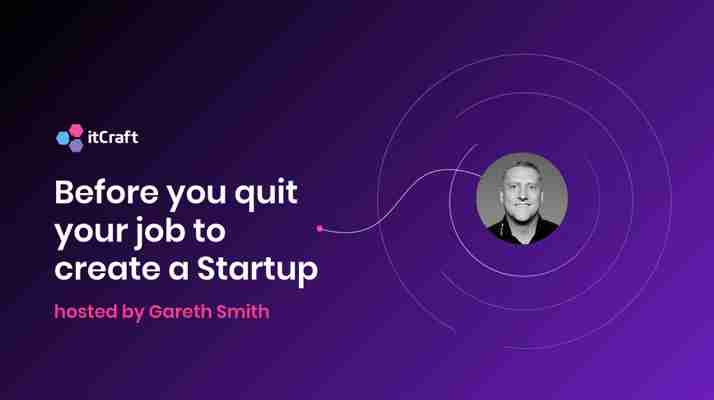 itCraft

Before you quit your job to create a Startup

hosted by Gareth Smith